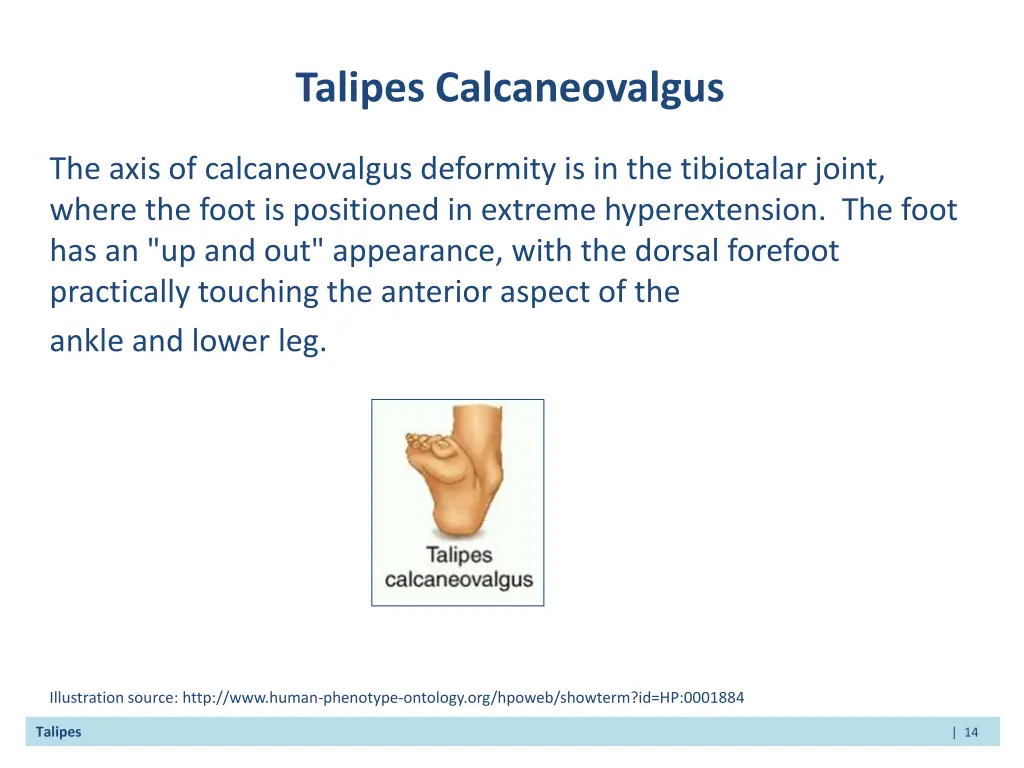 Talipes Calcaneovalgus

The axis of calcaneovalgus deformity is in the tibiotalar joint, where the foot is positioned in extreme hyperextension.  The foot has an "up and out" appearance, with the dorsal forefoot practically touching the anterior aspect of the

ankle and lower leg.

Talipes
calcaneovalgus

Illustration source: http://www.human-phenotype-ontology.org/hpoweb/showterm?id=HP:0001884

Talipes

| 14